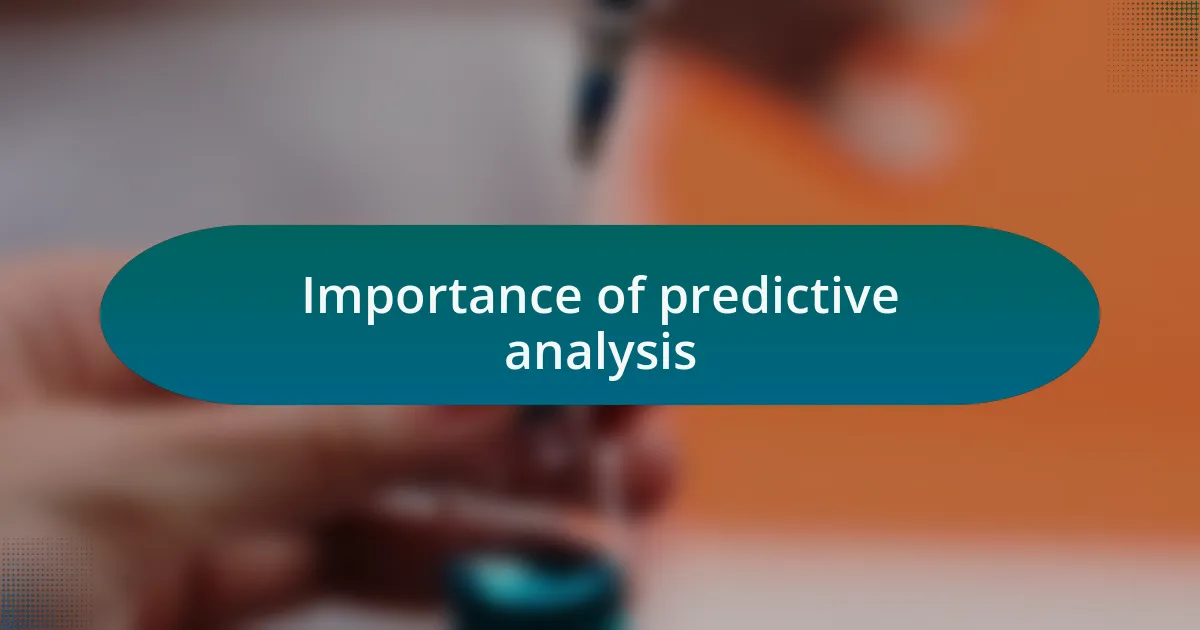 Importance of predictive analysis